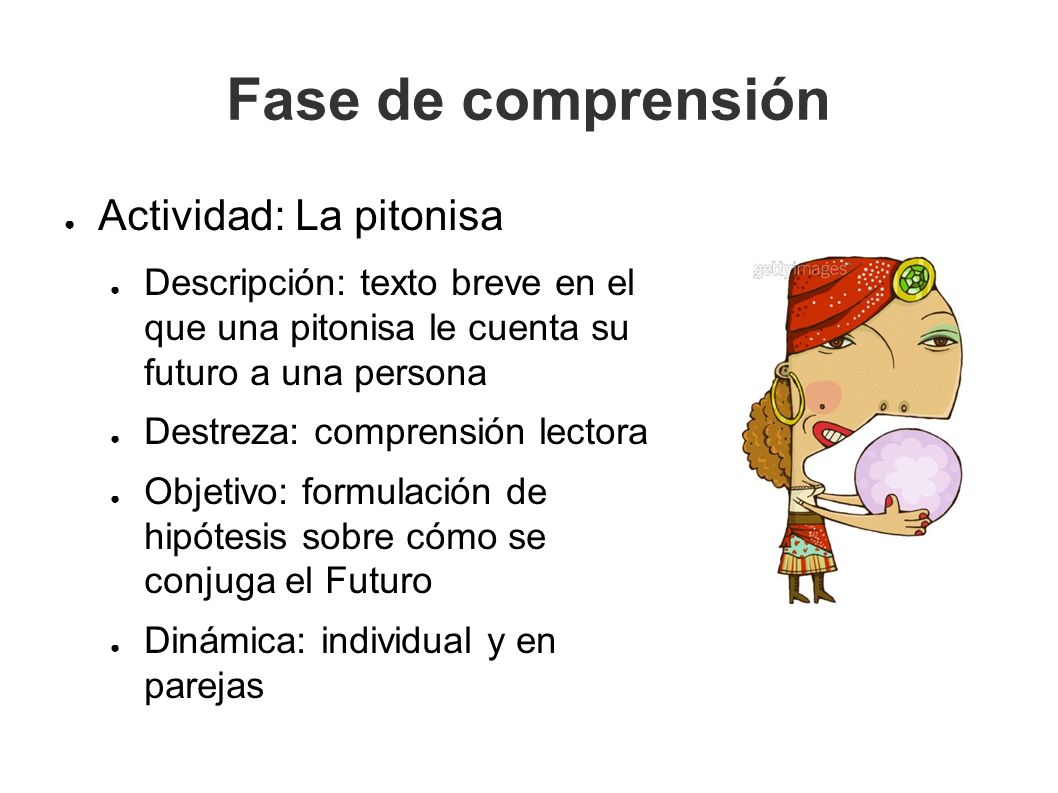 Fase de comprensión

● Actividad: La pitonisa

● Descripción: texto breve en el que una pitonisa le cuenta su futuro a una persona

● Destreza: comprensión lectora

● Objetivo: formulación de hipótesis sobre cómo se conjuga el Futuro

● Dinámica: individual y en parejas

gettyimages